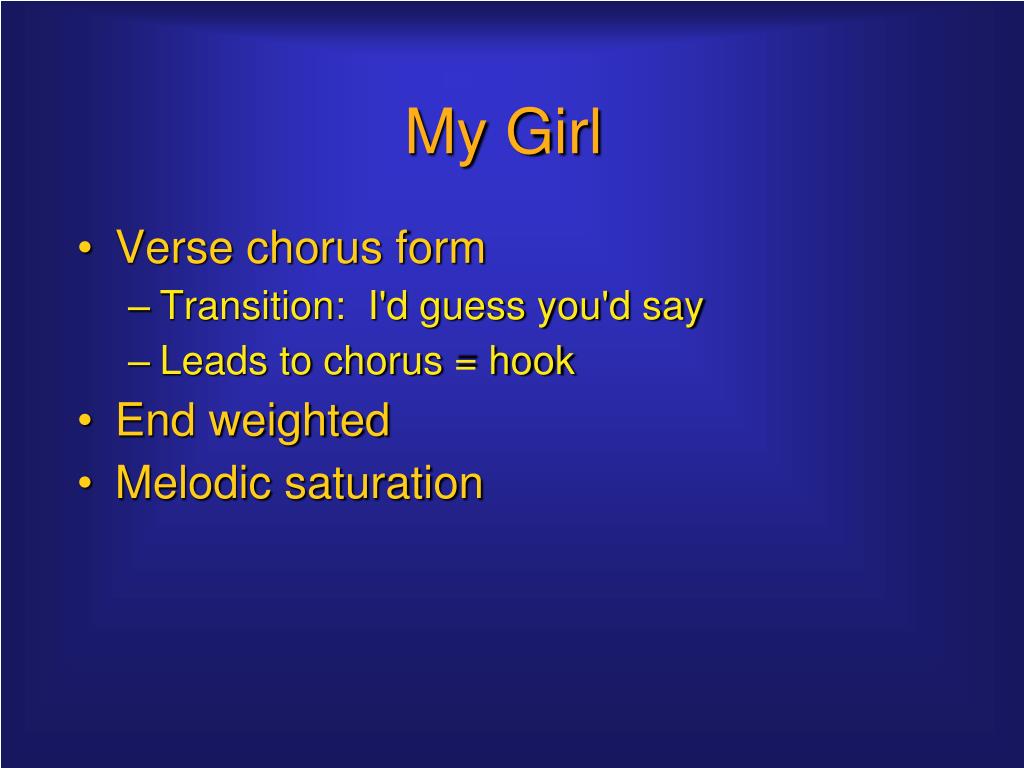 My Girl

• Verse chorus form
– Transition: I'd guess you'd say
– Leads to chorus = hook
• End weighted
• Melodic saturation